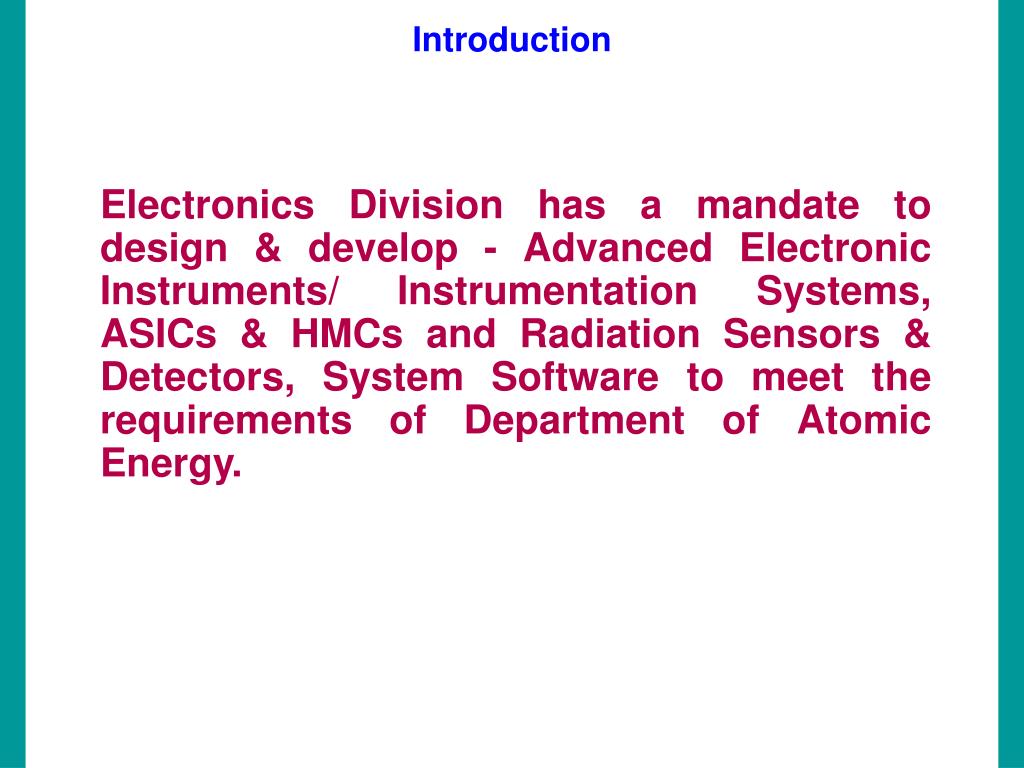 Introduction

Electronics Division has a mandate to design & develop - Advanced Electronic Instruments/ Instrumentation Systems, ASICs & HMCs and Radiation Sensors & Detectors, System Software to meet the requirements of Department of Atomic Energy.